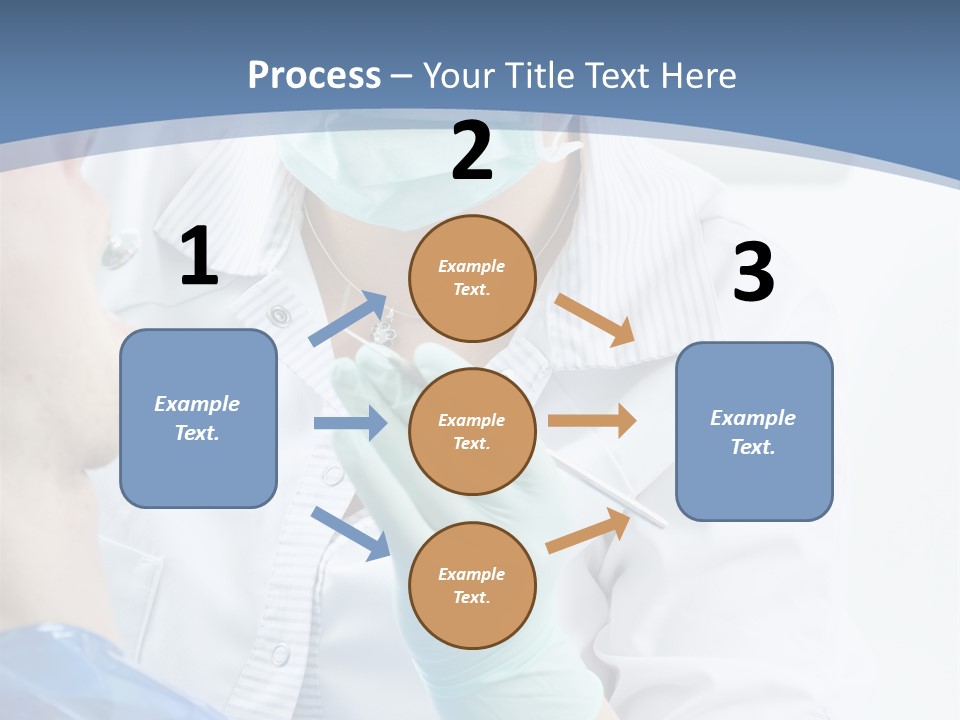 Process – Your Title Text Here

1

Example Text.

2

Example Text.

Example Text.

Example Text.

3

Example Text.